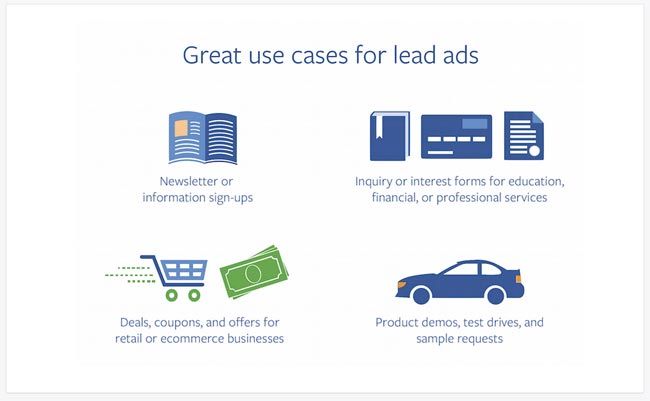 Great use cases for lead ads

Newsletter or information sign-ups

Inquiry or interest forms for education, financial, or professional services

Deals, coupons, and offers for retail or ecommerce businesses

Product demos, test drives, and sample requests